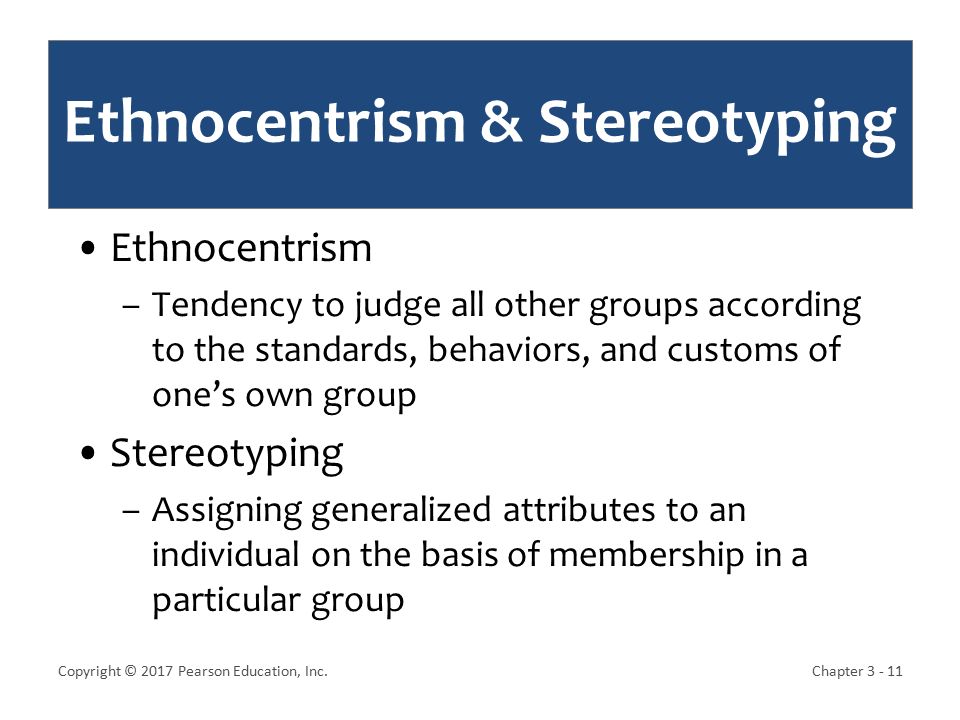 Ethnocentrism & Stereotyping

• Ethnocentrism
– Tendency to judge all other groups according to the standards, behaviors, and customs of one's own group

• Stereotyping
– Assigning generalized attributes to an individual on the basis of membership in a particular group

Copyright © 2017 Pearson Education, Inc.

Chapter 3 - 11